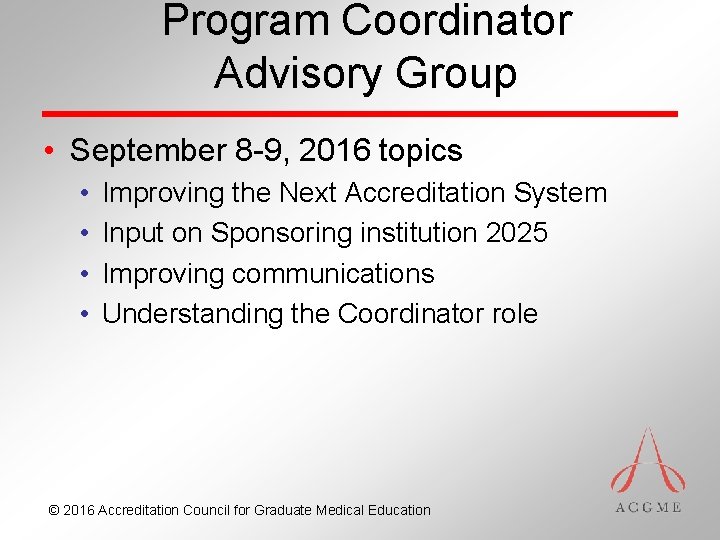 Program Coordinator Advisory Group

• September 8-9, 2016 topics
  • Improving the Next Accreditation System
  • Input on Sponsoring institution 2025
  • Improving communications
  • Understanding the Coordinator role

© 2016 Accreditation Council for Graduate Medical Education

ACGME